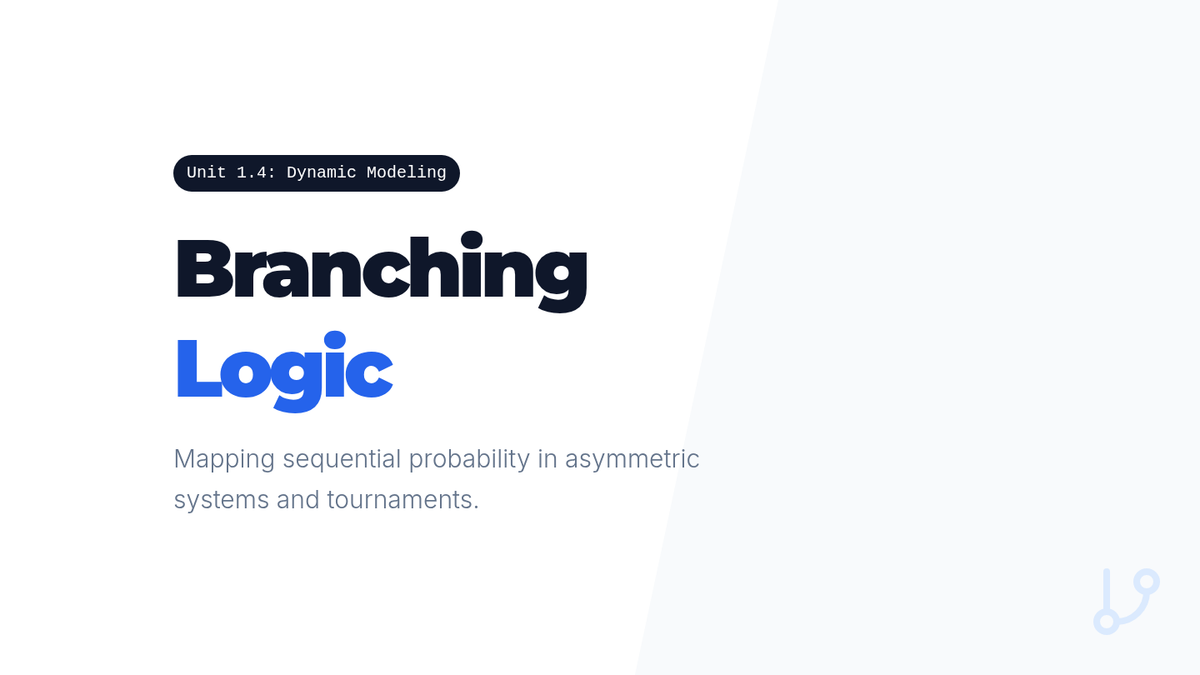 Unit 1.4: Dynamic Modeling

Branching Logic

Mapping sequential probability in asymmetric systems and tournaments.